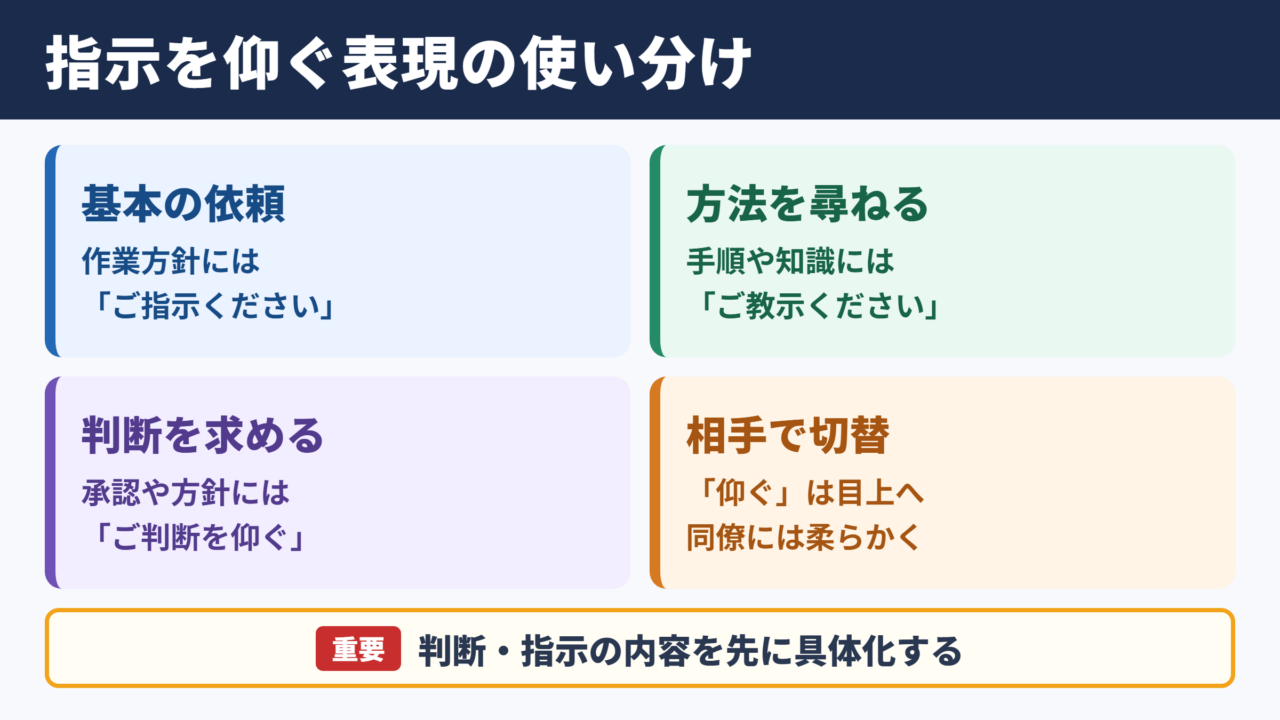 指示を仰ぐ表現の使い分け

基本の依頼
作業方針には
「ご指示ください」

方法を尋ねる
手順や知識には
「ご教示ください」

判断を求める
承認や方針には
「ご判断を仰ぐ」

相手で切替
「仰ぐ」は目上へ
同僚には柔らかく

重要 判断・指示の内容を先に具体化する